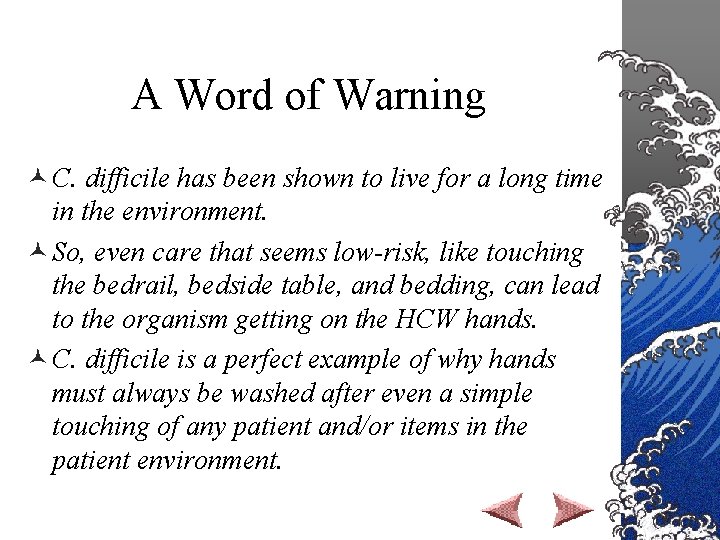 A Word of Warning

C. difficile has been shown to live for a long time in the environment.

So, even care that seems low-risk, like touching the bedrail, bedside table, and bedding, can lead to the organism getting on the HCW hands.

C. difficile is a perfect example of why hands must always be washed after even a simple touching of any patient and/or items in the patient environment.